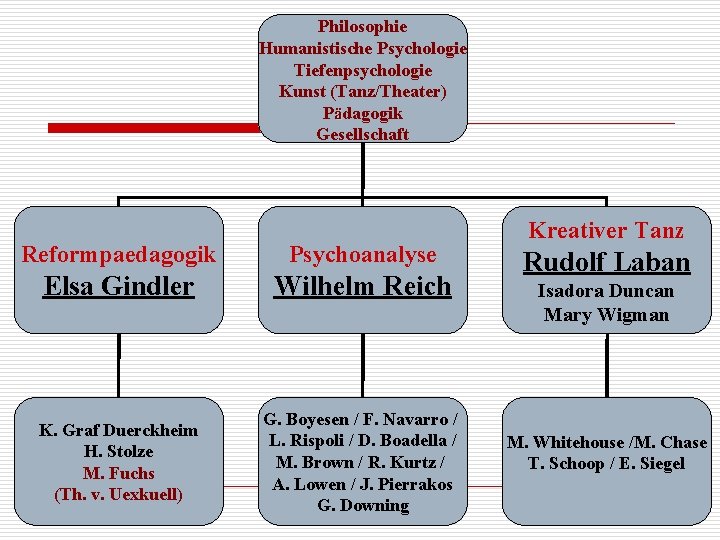 Philosophie
Humanistische Psychologie
Tiefenpsychologie
Kunst (Tanz/Theater)
Pädagogik
Gesellschaft

Reformpaedagogik
Elsa Gindler

Psychoanalyse
Wilhelm Reich

Kreativer Tanz
Rudolf Laban
Isadora Duncan
Mary Wigman

K. Graf Duerckheim
H. Stolze
M. Fuchs
(Th. v. Uexkuell)

G. Boyesen / F. Navarro / L. Rispoli / D. Boadella / M. Brown / R. Kurtz / A. Lowen / J. Pierrakos G. Downing

M. Whitehouse /M. Chase
T. Schoop / E. Siegel